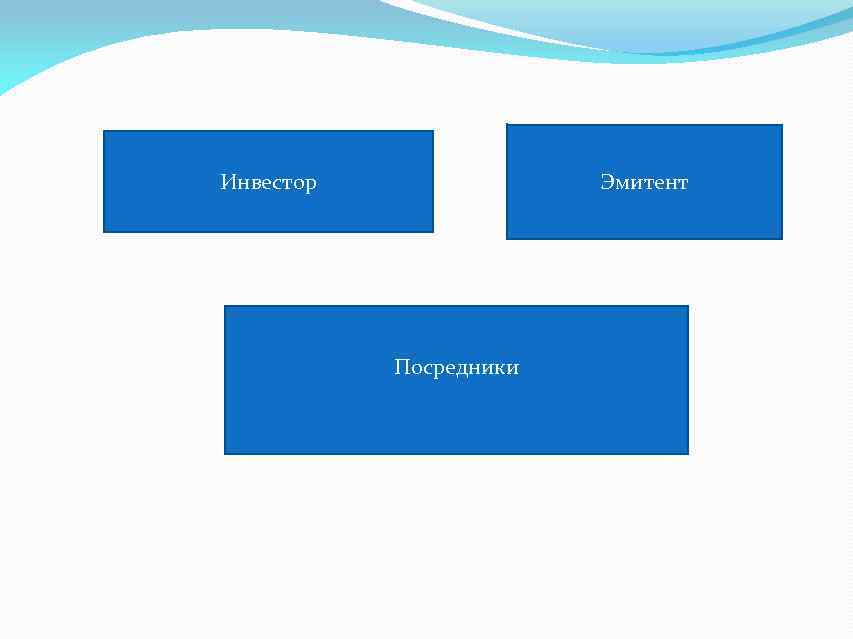 Инвестор

Эмитент

Посредники